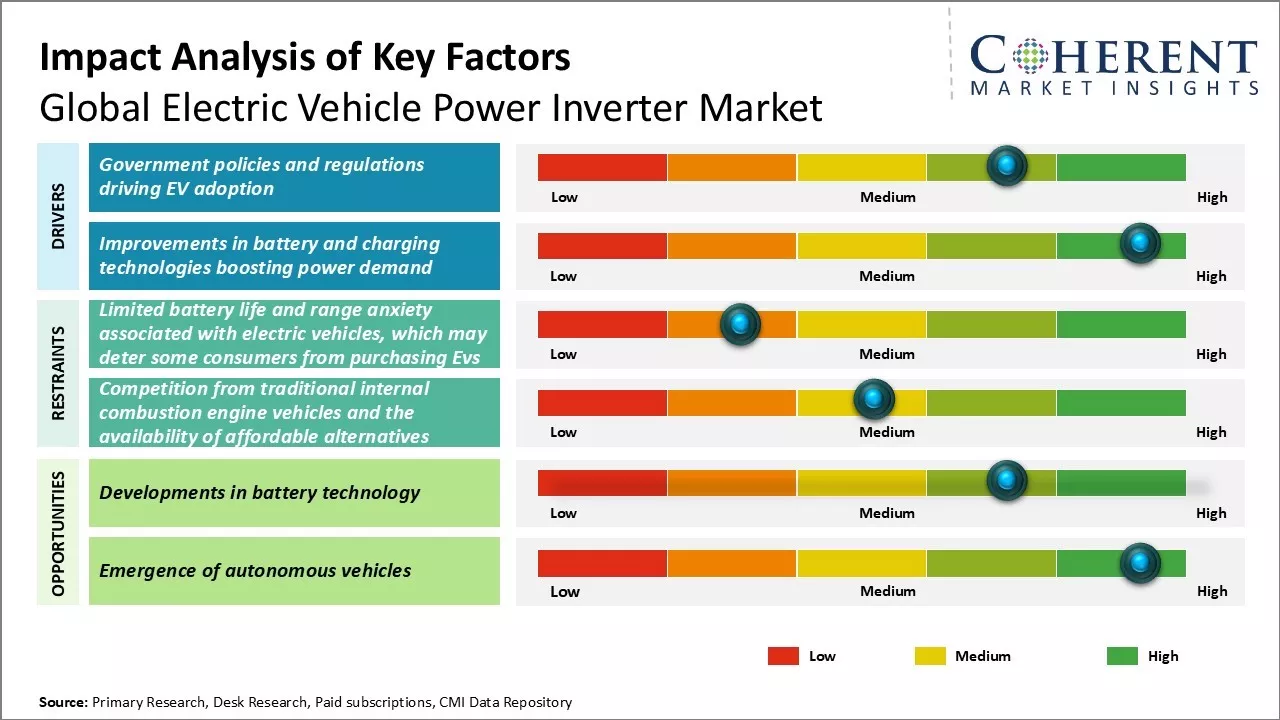 Impact Analysis of Key Factors
Global Electric Vehicle Power Inverter Market

COHERENT
MARKET INSIGHTS

DRIVERS

Government policies and regulations driving EV adoption

Low Medium High

Improvements in battery and charging technologies boosting power demand

Low Medium High

RESTRAINTS

Limited battery life and range anxiety associated with electric vehicles, which may deter some consumers from purchasing Evs

Low Medium High

Competition from traditional internal combustion engine vehicles and the availability of affordable alternatives

Low Medium High

OPPORTUNITIES

Developments in battery technology

Low Medium High

Emergence of autonomous vehicles

Low Medium High

Low Medium High

Source: Primary Research, Desk Research, Paid subscriptions, CMI Data Repository